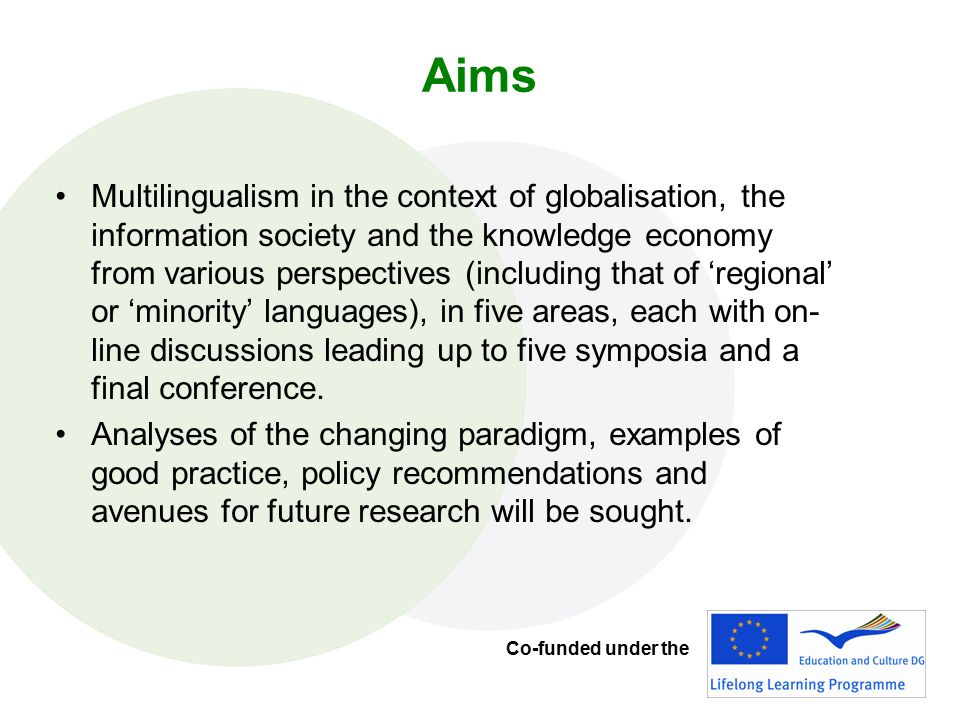 Aims

• Multilingualism in the context of globalisation, the information society and the knowledge economy from various perspectives (including that of ‘regional’ or ‘minority’ languages), in five areas, each with on-line discussions leading up to five symposia and a final conference.

• Analyses of the changing paradigm, examples of good practice, policy recommendations and avenues for future research will be sought.

Co-funded under the

Education and Culture DG

Lifelong Learning Programme